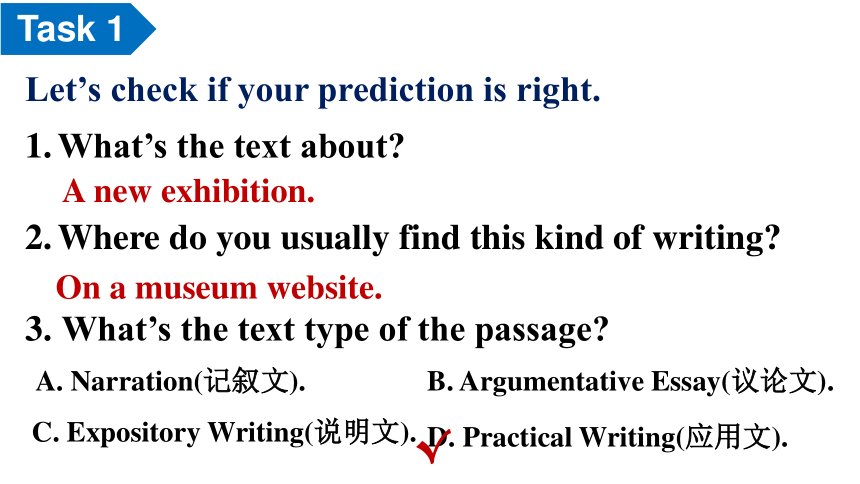 Task 1

Let’s check if your prediction is right.

1. What’s the text about?

A new exhibition.

2. Where do you usually find this kind of writing?

On a museum website.

3. What’s the text type of the passage?

A. Narration(记叙文).

B. Argumentative Essay(议论文).

C. Expository Writing(说明文).

D. Practical Writing(应用文).